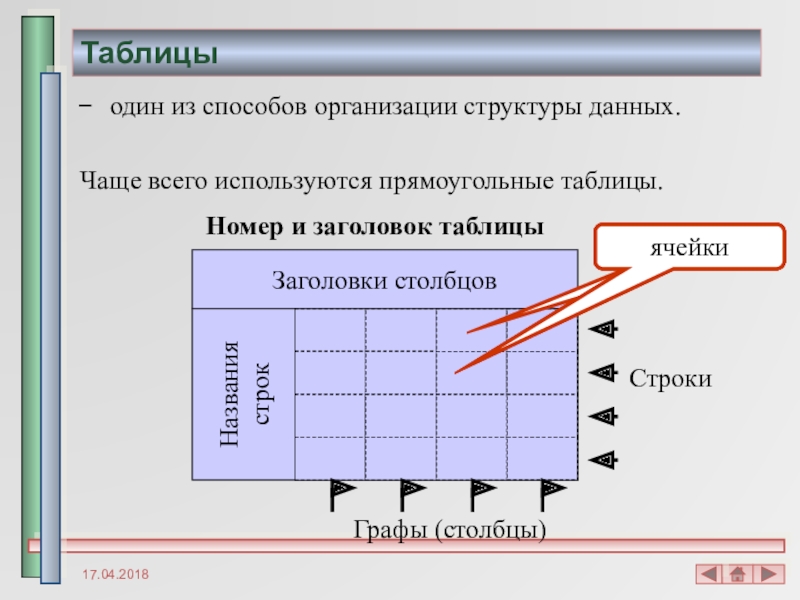 Таблицы

− один из способов организации структуры данных.

Чаще всего используются прямоугольные таблицы.

Номер и заголовок таблицы

ячейки

Заголовки столбцов

Названия строк

Строки

Графы (столбцы)

17.04.2018